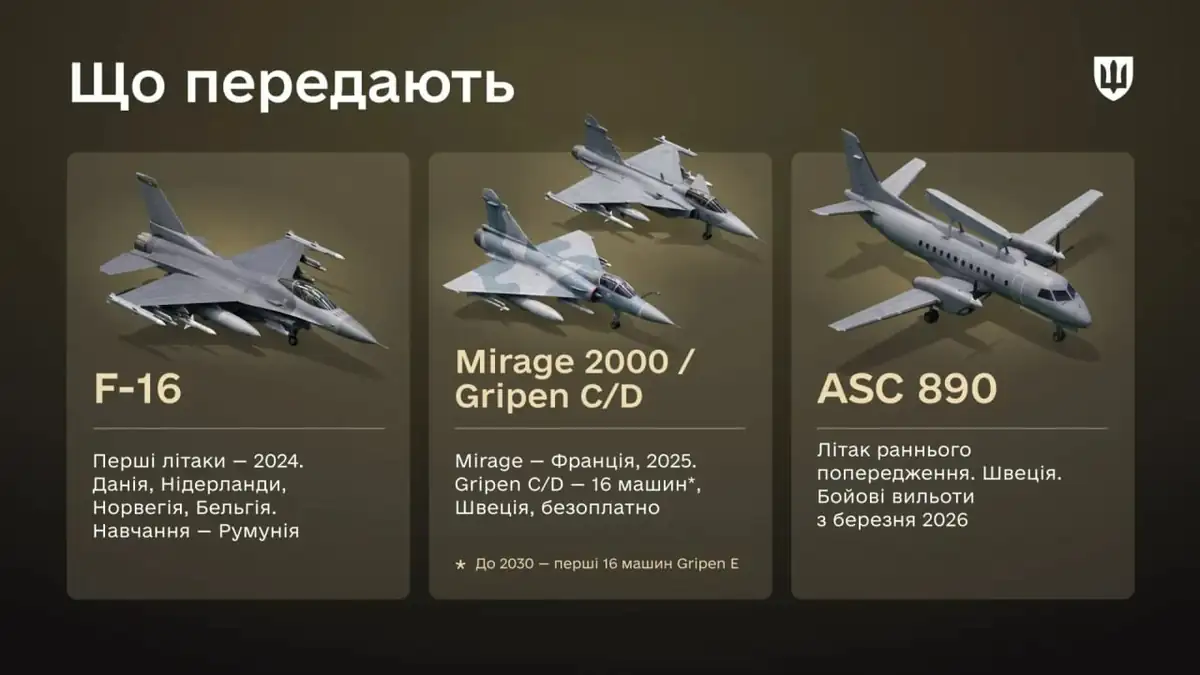 Що передають

F-16

Перші літаки — 2024. Данія, Нідерланди, Норвегія, Бельгія. Навчання — Румунія

Mirage 2000 / Gripen C/D

Mirage — Франція, 2025. Gripen C/D — 16 машин*, Швеція, безоплатно

* До 2030 — перші 16 машин Gripen E

ASC 890

Літак раннього попередження. Швеція. Бойові вильоти з березня 2026